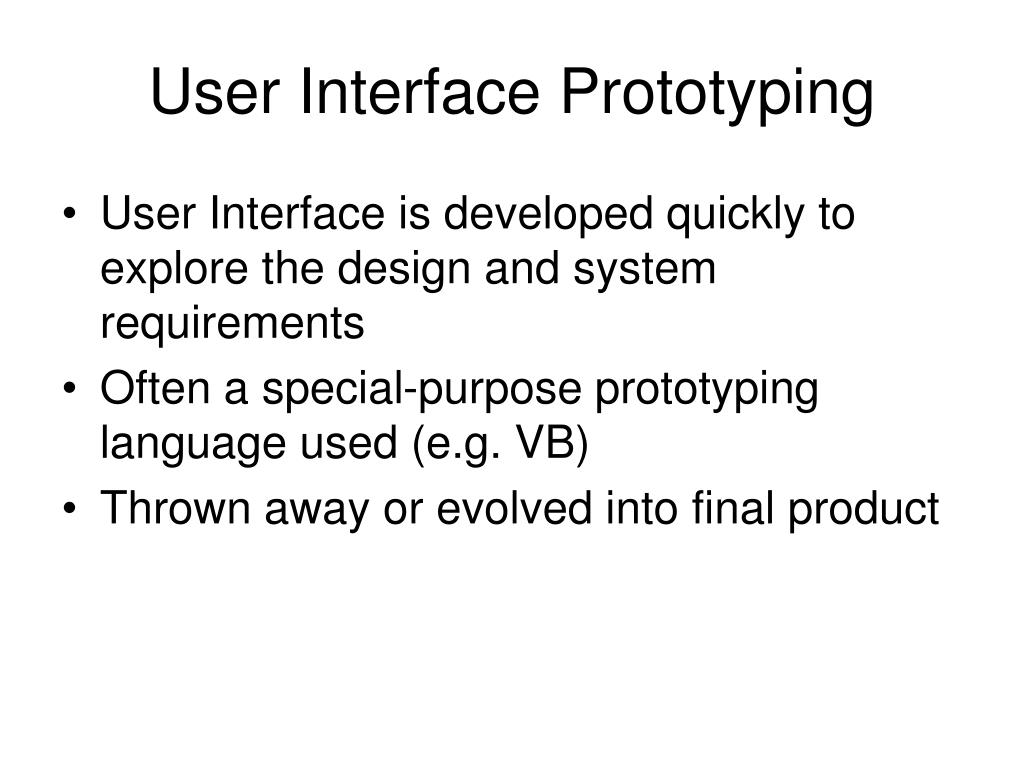 User Interface Prototyping

• User Interface is developed quickly to explore the design and system requirements
• Often a special-purpose prototyping language used (e.g. VB)
• Thrown away or evolved into final product